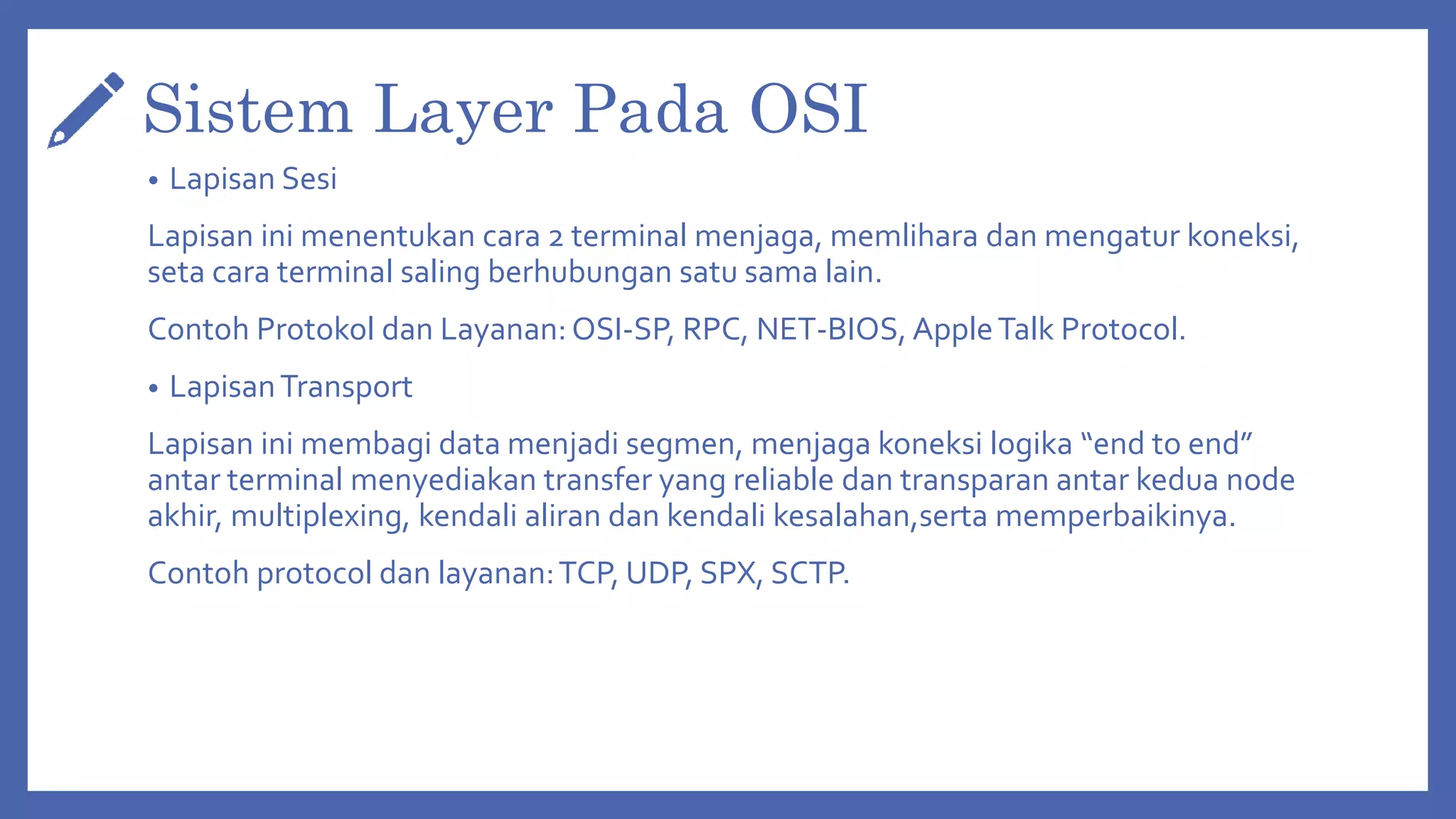 Sistem Layer Pada OSI

• Lapisan Sesi

Lapisan ini menentukan cara 2 terminal menjaga, memlihara dan mengatur koneksi, seta cara terminal saling berhubungan satu sama lain.

Contoh Protokol dan Layanan: OSI-SP, RPC, NET-BIOS, Apple Talk Protocol.

• Lapisan Transport

Lapisan ini membagi data menjadi segmen, menjaga koneksi logika “end to end” antar terminal menyediakan transfer yang reliable dan transparan antar kedua node akhir, multiplexing, kendali aliran dan kendali kesalahan,serta memperbaikinya.

Contoh protocol dan layanan: TCP, UDP, SPX, SCTP.